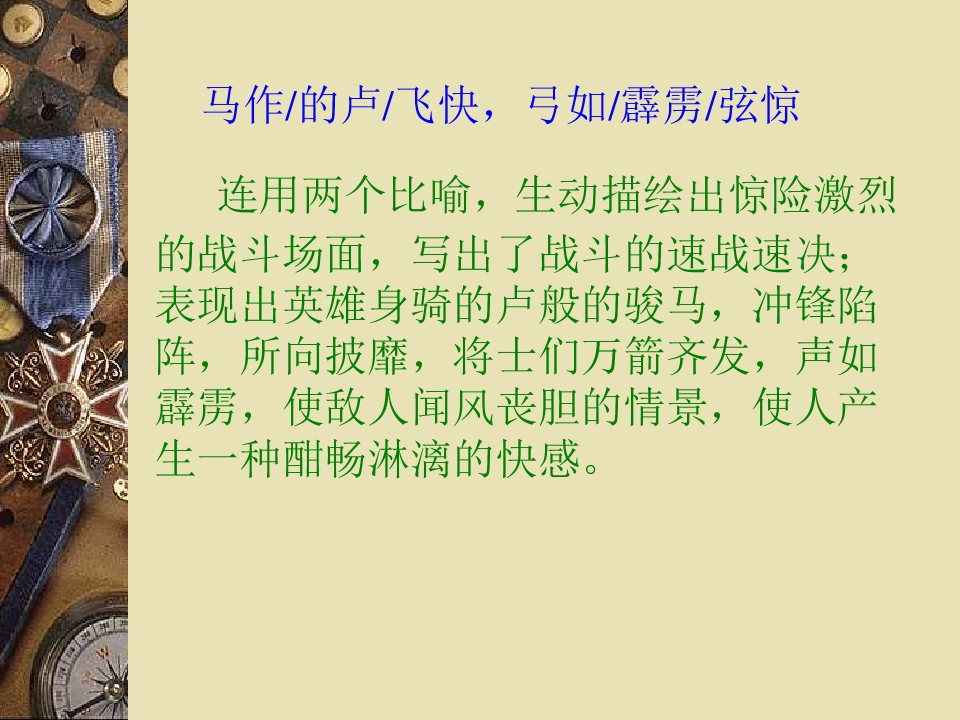 马作/的卢/飞快，弓如/霹雳/弦惊

连用两个比喻，生动描绘出惊险激烈的战斗场面，写出了战斗的速战速决；表现出英雄身骑的卢般的骏马，冲锋陷阵，所向披靡，将士们万箭齐发，声如霹雳，使敌人闻风丧胆的情景，使人产生一种酣畅淋漓的快感。